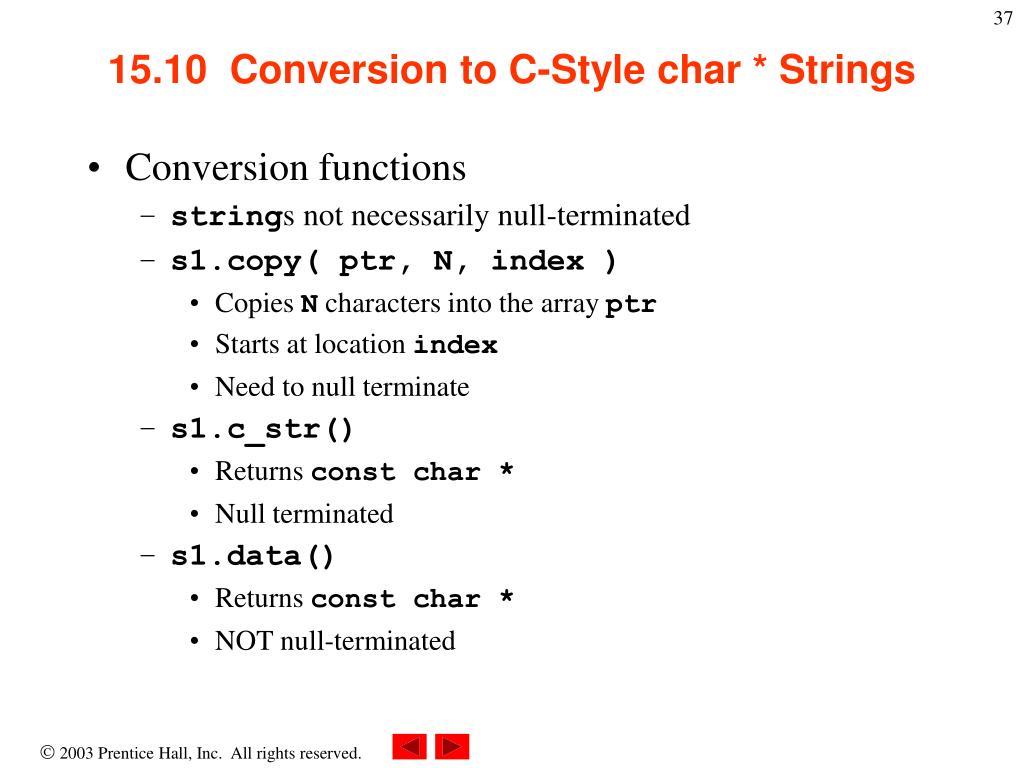 37

15.10 Conversion to C-Style char * Strings

• Conversion functions
– strings not necessarily null-terminated
– s1.copy( ptr, N, index )
• Copies N characters into the array ptr
• Starts at location index
• Need to null terminate
– s1.c_str()
• Returns const char *
• Null terminated
– s1.data()
• Returns const char *
• NOT null-terminated

© 2003 Prentice Hall, Inc. All rights reserved.